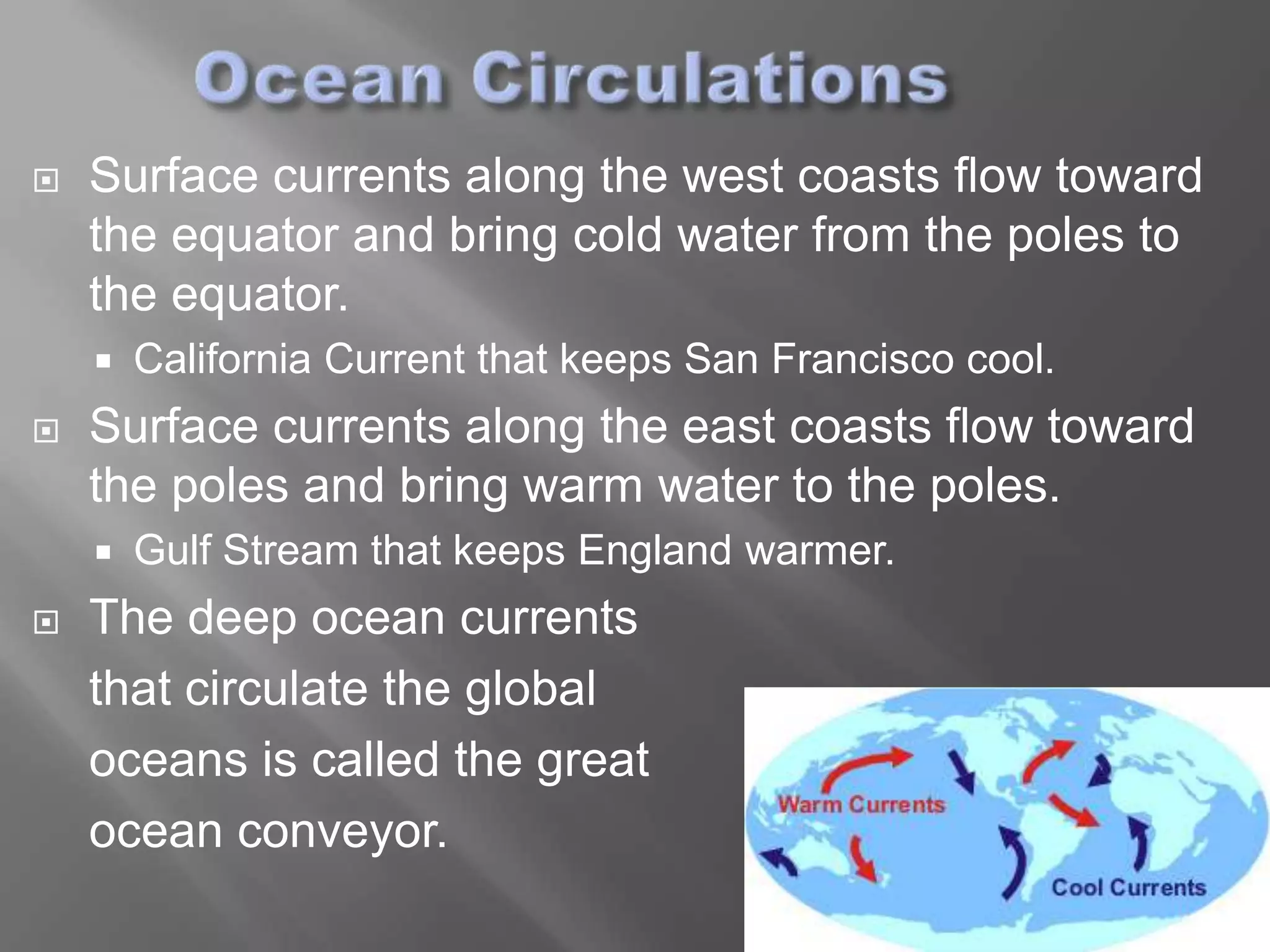 Ocean Circulations

Surface currents along the west coasts flow toward the equator and bring cold water from the poles to the equator.

California Current that keeps San Francisco cool.

Surface currents along the east coasts flow toward the poles and bring warm water to the poles.

Gulf Stream that keeps England warmer.

The deep ocean currents that circulate the global oceans is called the great ocean conveyor.

Warm Currents

Cool Currents